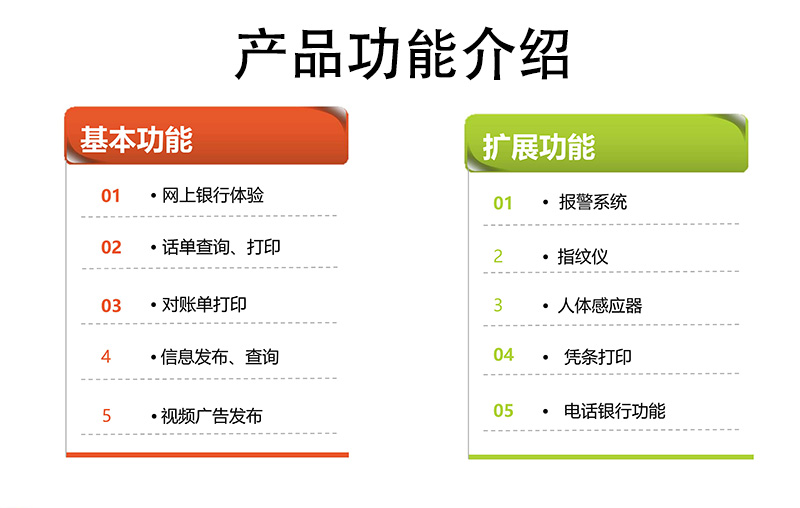 产品功能介绍

基本功能

01 • 网上银行体验

02 • 话单查询、打印

03 • 对账单打印

4 • 信息发布、查询

5 • 视频广告发布

扩展功能

01 • 报警系统

2 • 指纹仪

3 • 人体感应器

04 • 凭条打印

05 • 电话银行功能